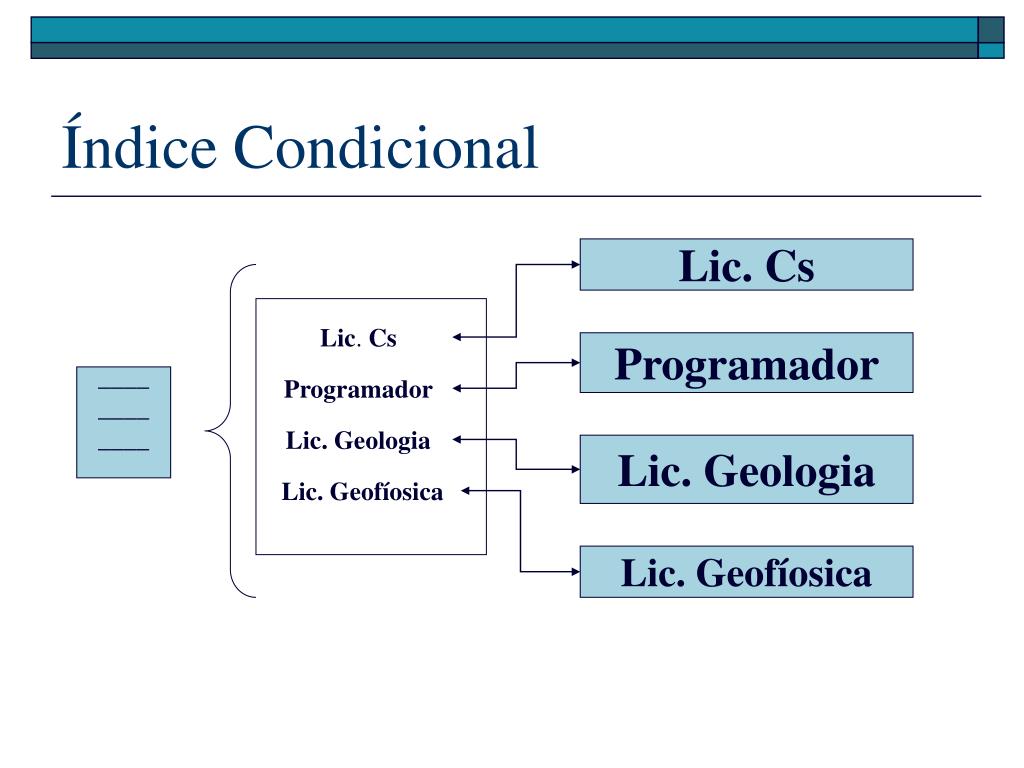 Índice Condicional

Lic. Cs
Programador
Lic. Geologia
Lic. Geofíosica

Lic. Cs
Programador
Lic. Geologia
Lic. Geofíosica